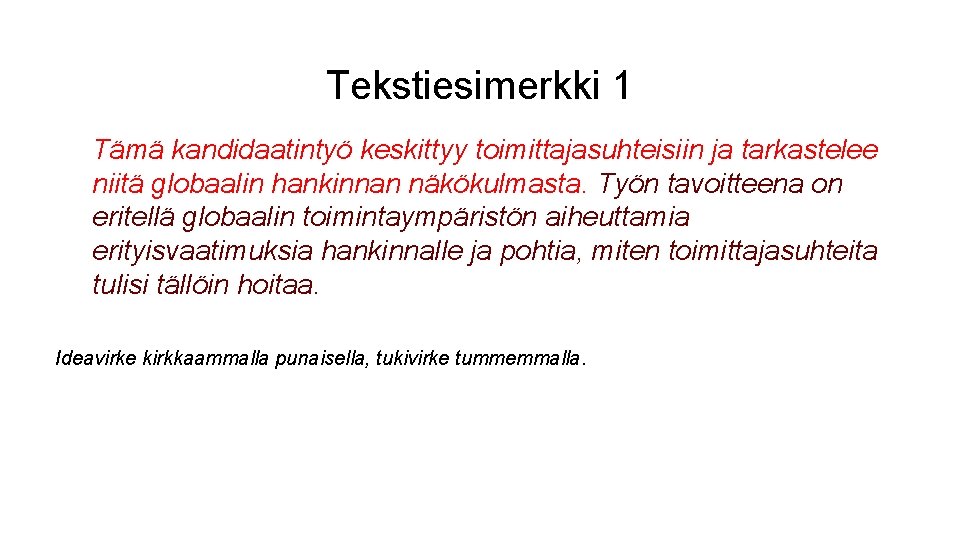 Tekstiesimerkki 1

Tämä kandidaatintyö keskittyy toimittajasuhteisiin ja tarkastelee niitä globaalin hankinnan näkökulmasta. Työn tavoitteena on eritellä globaalin toimintaympäristön aiheuttamia erityisvaatimuksia hankinnalle ja pohtia, miten toimittajasuhteita tulisi tällöin hoitaa.

Ideavirke kirkkaammalla punaisella, tukivirke tummemmalla.